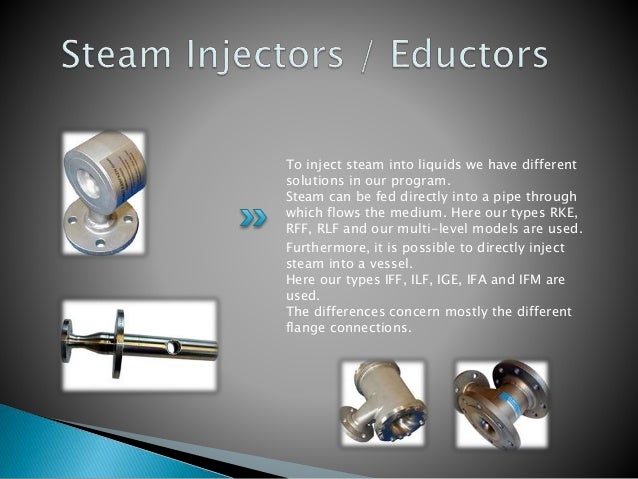 Steam Injectors / Eductors

To inject steam into liquids we have different solutions in our program.
Steam can be fed directly into a pipe through which flows the medium. Here our types RKE, RFF, RLF and our multi-level models are used.
Furthermore, it is possible to directly inject steam into a vessel.
Here our types IFF, ILF, IGE, IFA and IFM are used.
The differences concern mostly the different flange connections.